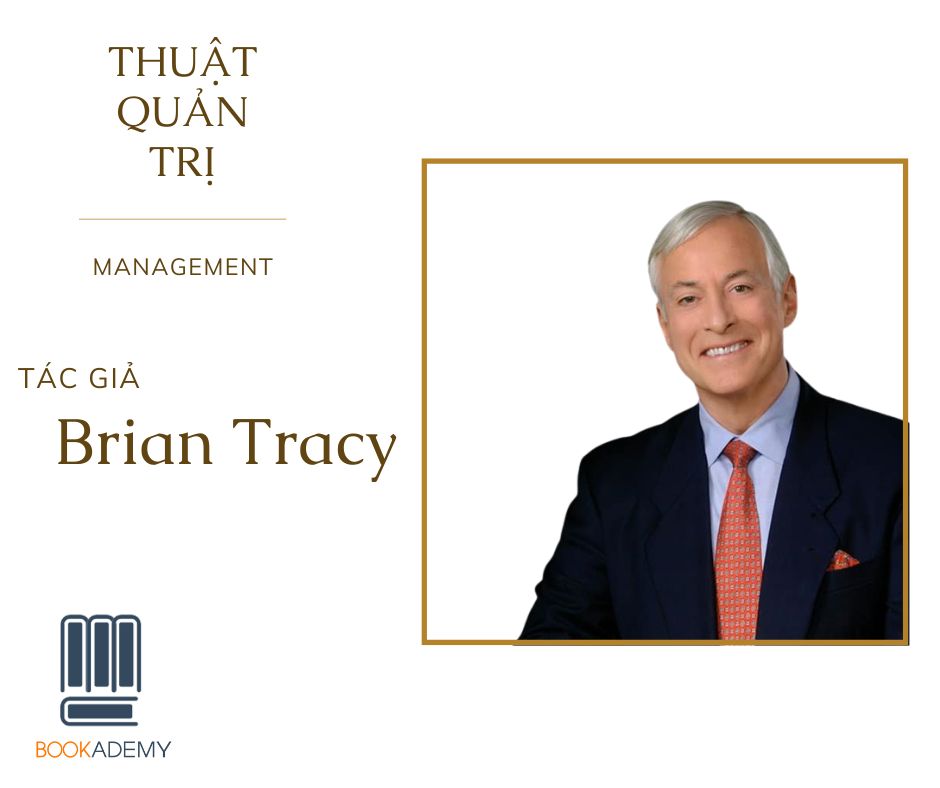 THUẬT QUẢN TRỊ

MANAGEMENT

TÁC GIẢ
Brian Tracy

BOOKADEMY